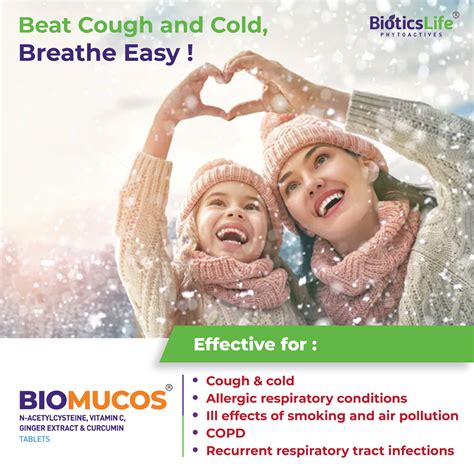 Beat Cough and Cold,
Breathe Easy !

BioticsLife®
PHYTOACTIVES

Effective for :

BIOMUCOS®
N-ACETYLCYSTEINE, VITAMIN C, GINGER EXTRACT & CURCUMIN
TABLETS

• Cough & cold
• Allergic respiratory conditions
• Ill effects of smoking and air pollution
• COPD
• Recurrent respiratory tract infections